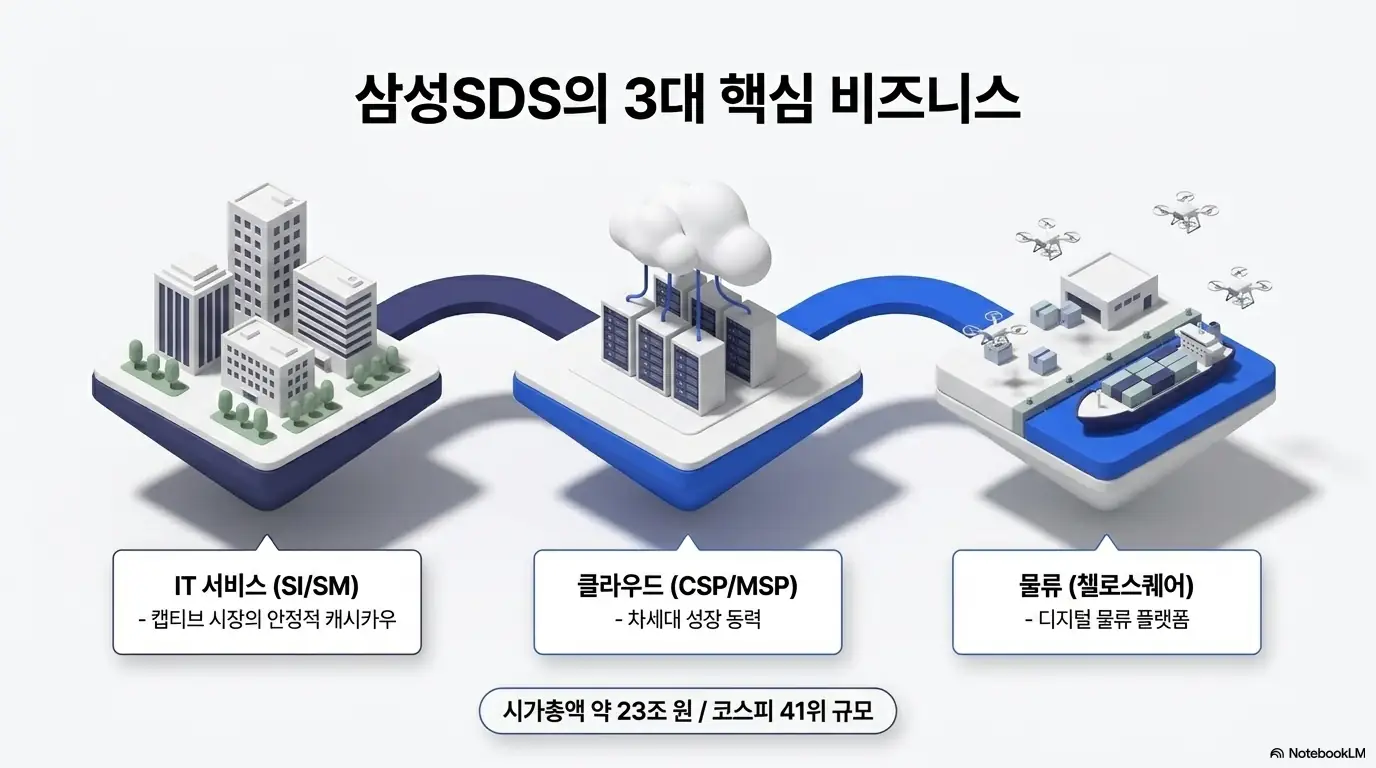 삼성SDS의 3대 핵심 비즈니스

IT 서비스 (SI/SM)
- 캡티브 시장의 안정적 캐시카우

클라우드 (CSP/MSP)
- 차세대 성장 동력

물류 (첼로스퀘어)
- 디지털 물류 플랫폼

시가총액 약 23조 원 / 코스피 41위 규모

NotebookLM